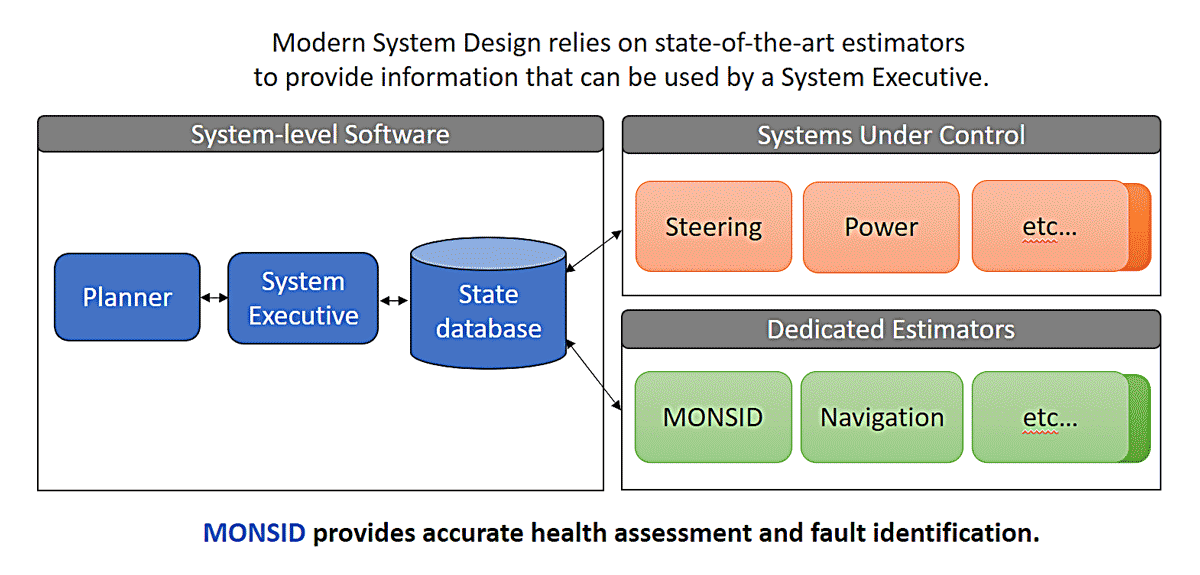 Modern System Design relies on state-of-the-art estimators to provide information that can be used by a System Executive.

System-level Software

Planner

System Executive

State database

Systems Under Control

Steering

Power

etc…

Dedicated Estimators

MONSID

Navigation

etc…

MONSID provides accurate health assessment and fault identification.